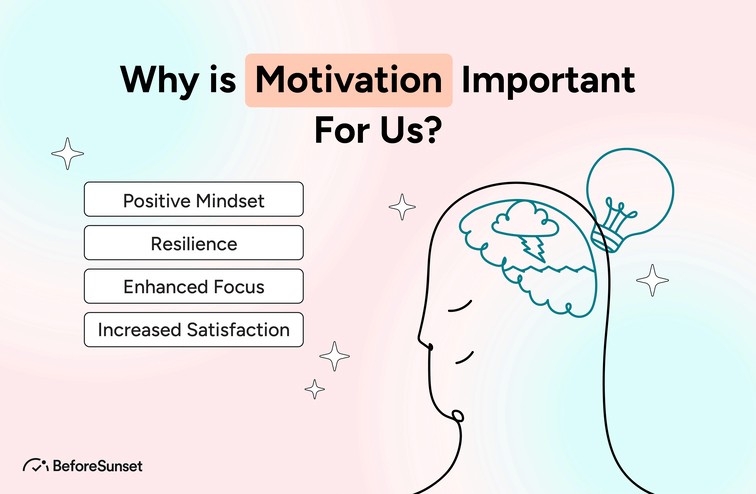 Why is Motivation Important For Us?

Positive Mindset

Resilience

Enhanced Focus

Increased Satisfaction

BeforeSunset